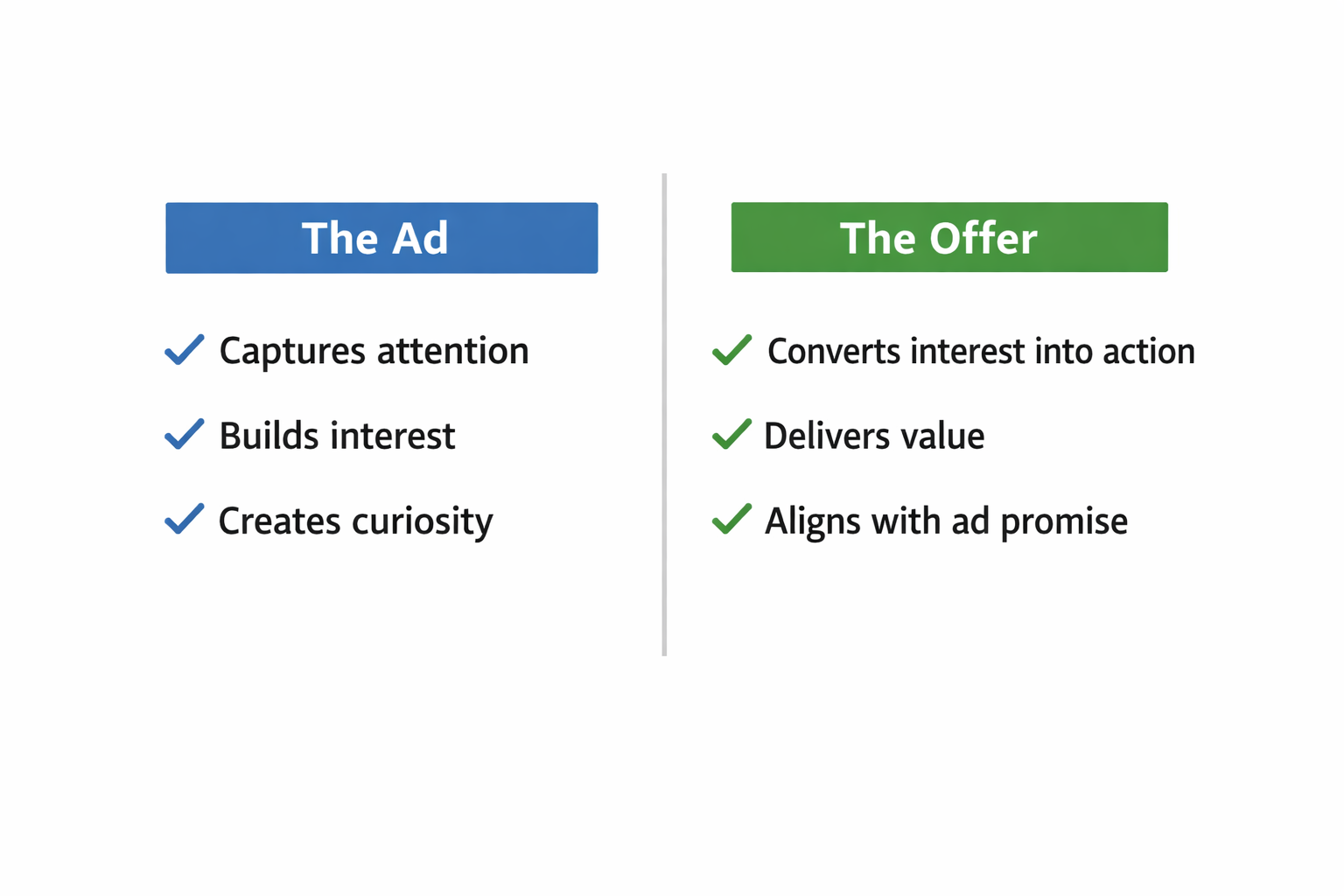 The Ad

✓ Captures attention

✓ Builds interest

✓ Creates curiosity

The Offer

✓ Converts interest into action

✓ Delivers value

✓ Aligns with ad promise